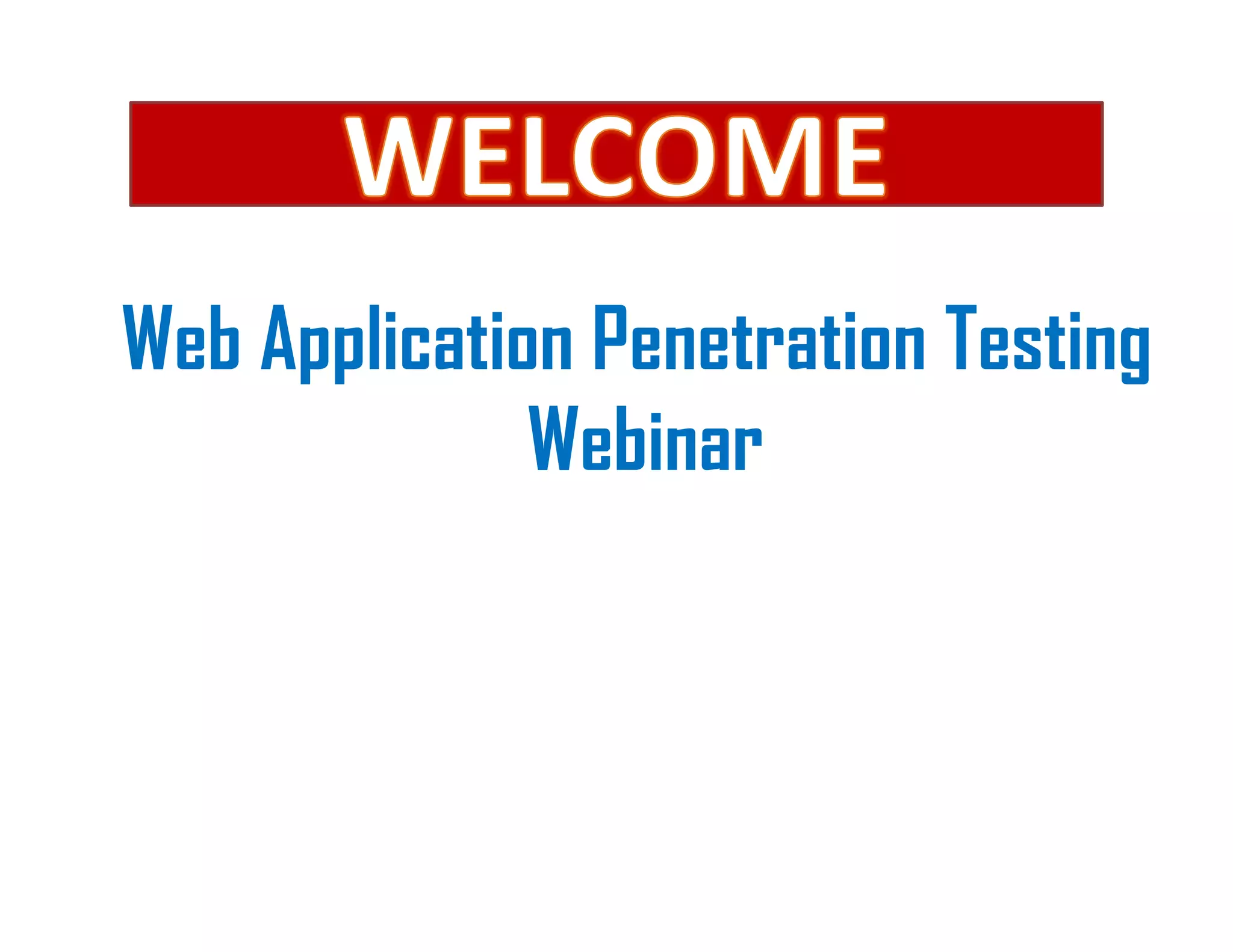 WELCOME

Web Application Penetration Testing Webinar